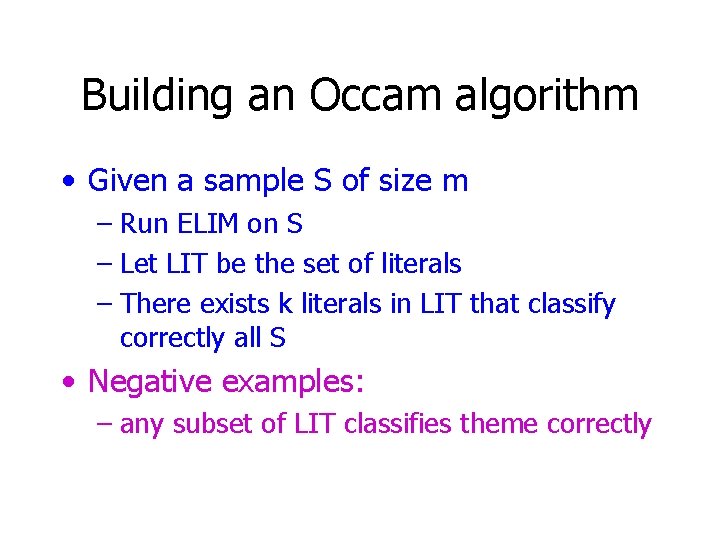 Building an Occam algorithm

• Given a sample S of size m
– Run ELIM on S
– Let LIT be the set of literals
– There exists k literals in LIT that classify correctly all S

• Negative examples:
– any subset of LIT classifies theme correctly